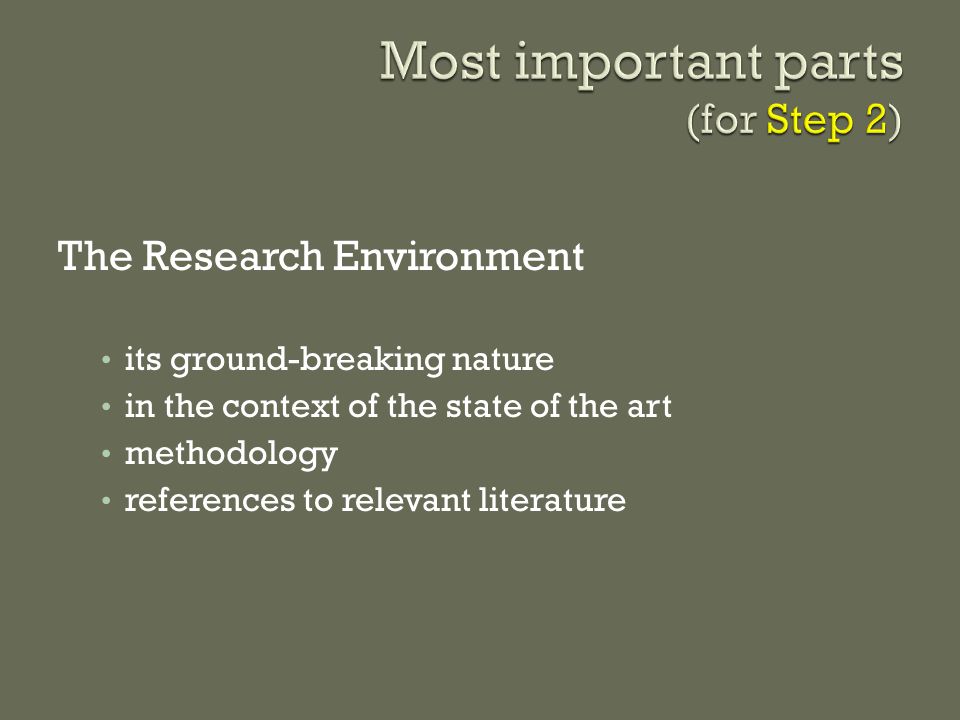 Most important parts
(for Step 2)

The Research Environment

• its ground-breaking nature
• in the context of the state of the art
• methodology
• references to relevant literature